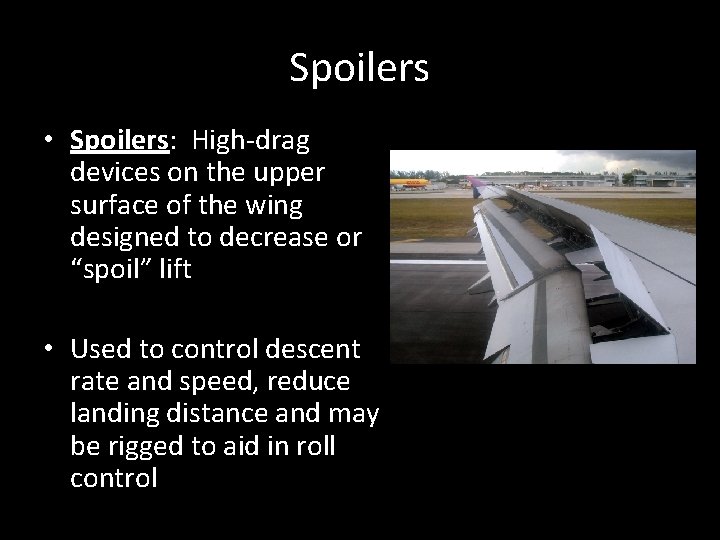 Spoilers

• Spoilers: High-drag devices on the upper surface of the wing designed to decrease or “spoil” lift

• Used to control descent rate and speed, reduce landing distance and may be rigged to aid in roll control